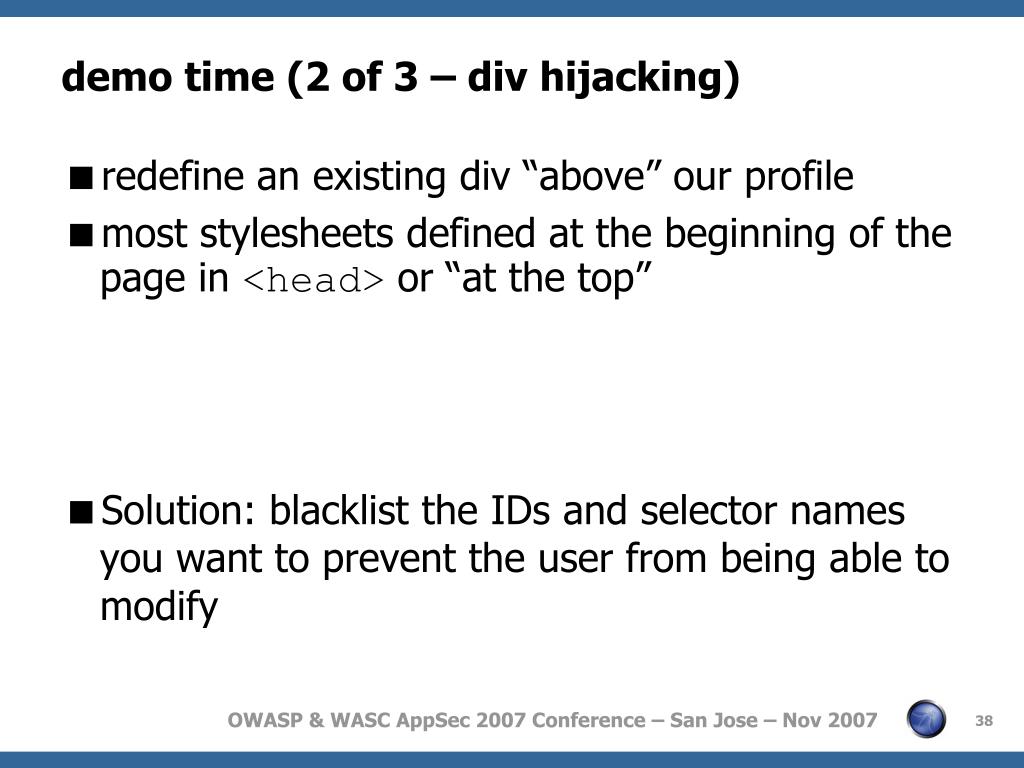 demo time (2 of 3 – div hijacking)

■ redefine an existing div “above” our profile

■ most stylesheets defined at the beginning of the page in <head> or “at the top”

■ Solution: blacklist the IDs and selector names you want to prevent the user from being able to modify

OWASP & WASC AppSec 2007 Conference – San Jose – Nov 2007

38